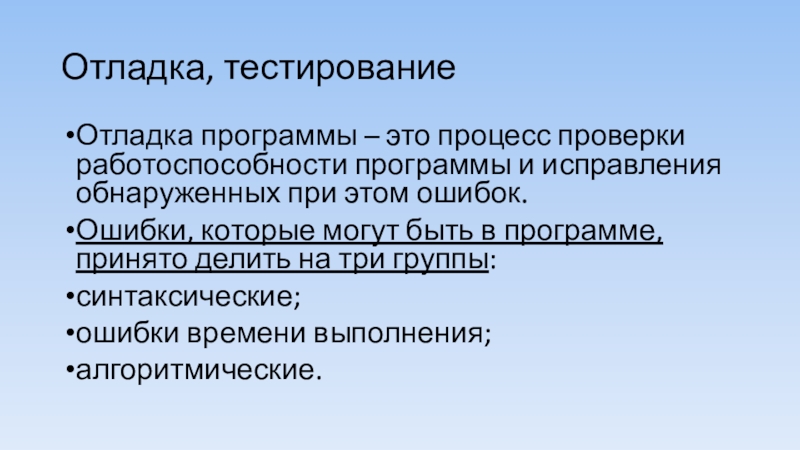 Отладка, тестирование

•Отладка программы – это процесс проверки работоспособности программы и исправления обнаруженных при этом ошибок.

•Ошибки, которые могут быть в программе, принято делить на три группы:

•синтаксические;

•ошибки времени выполнения;

•алгоритмические.